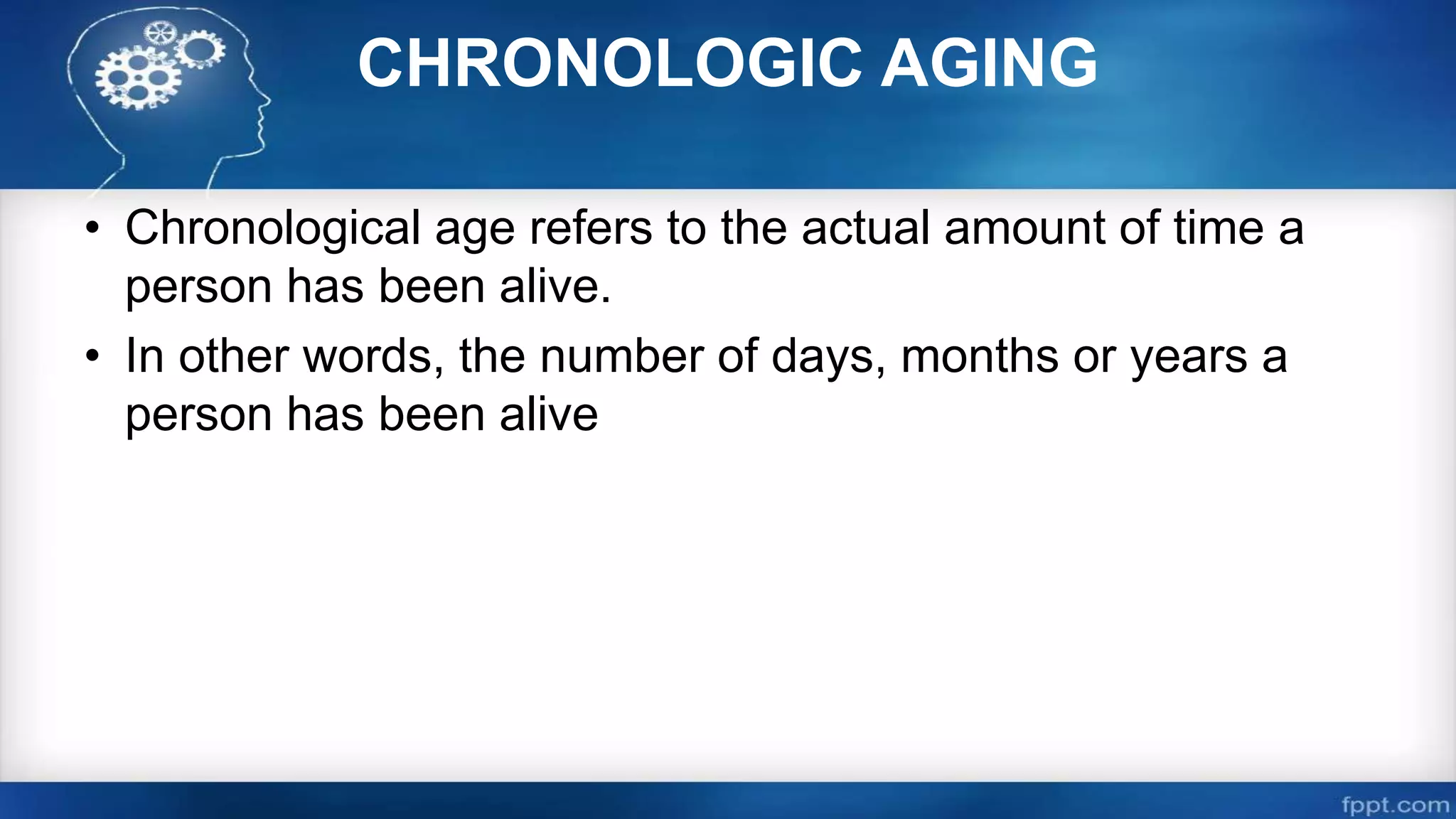 CHRONOLOGIC AGING

• Chronological age refers to the actual amount of time a person has been alive.
• In other words, the number of days, months or years a person has been alive

fppt.com